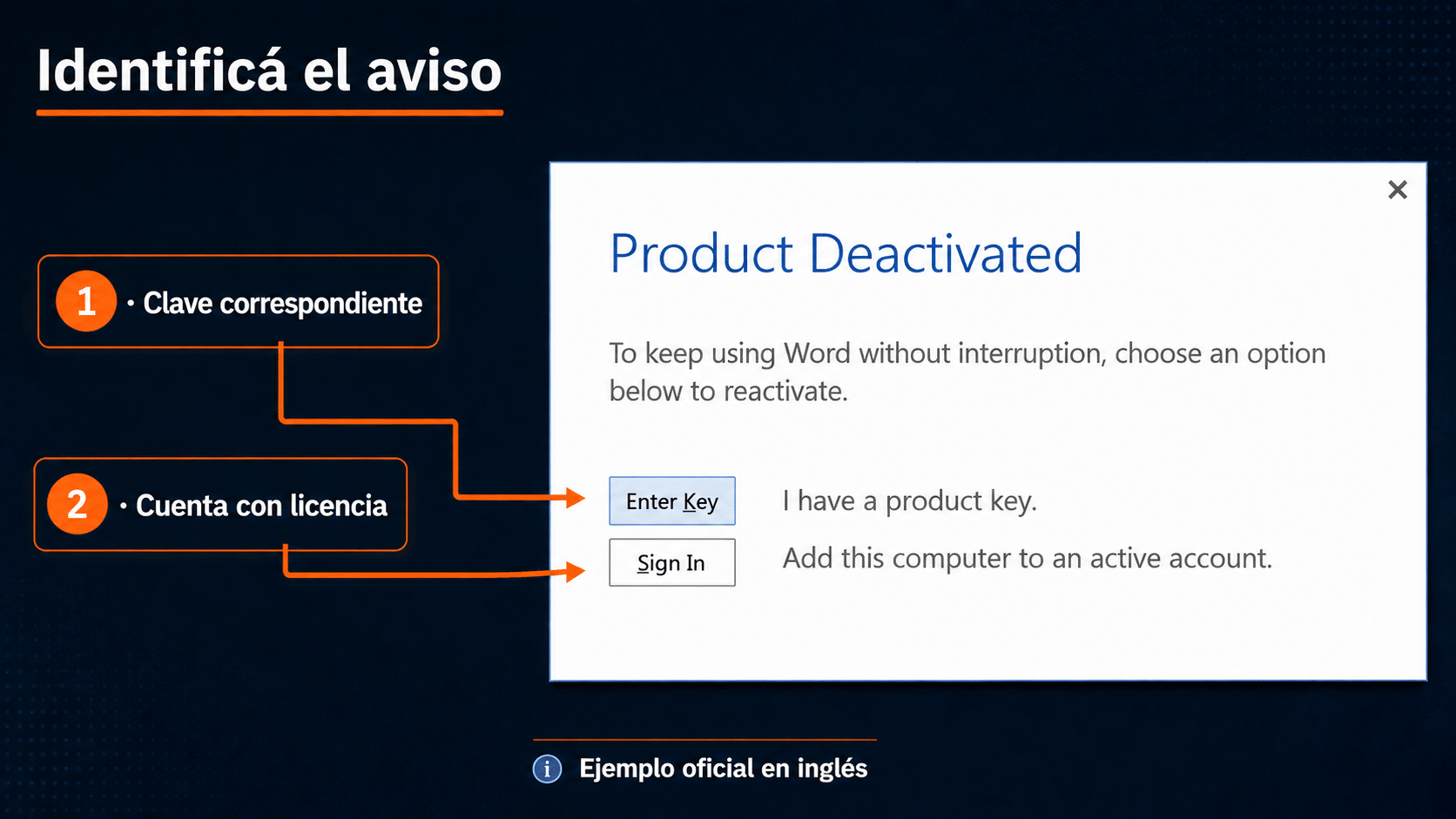 Identificá el aviso

1 • Clave correspondiente

2 • Cuenta con licencia

×

Product Deactivated

To keep using Word without interruption, choose an option below to reactivate.

Enter Key I have a product key.

Sign In Add this computer to an active account.

i Ejemplo oficial en inglés